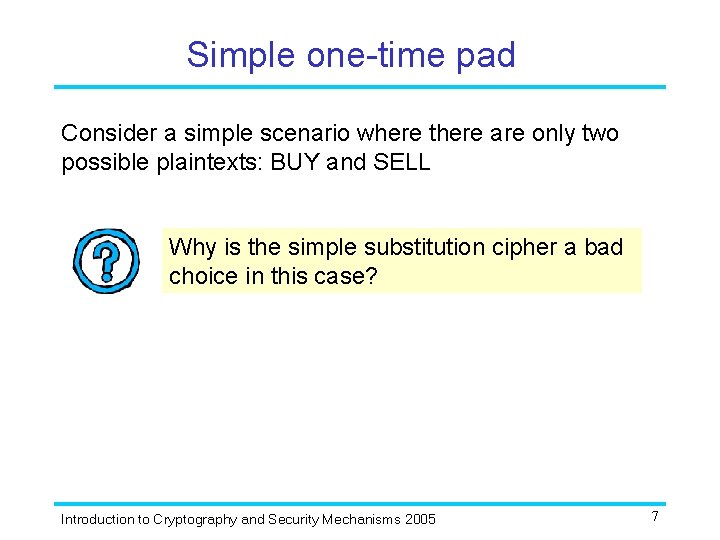 Simple one-time pad

Consider a simple scenario where there are only two possible plaintexts: BUY and SELL

?

Why is the simple substitution cipher a bad choice in this case?

Introduction to Cryptography and Security Mechanisms 2005

7